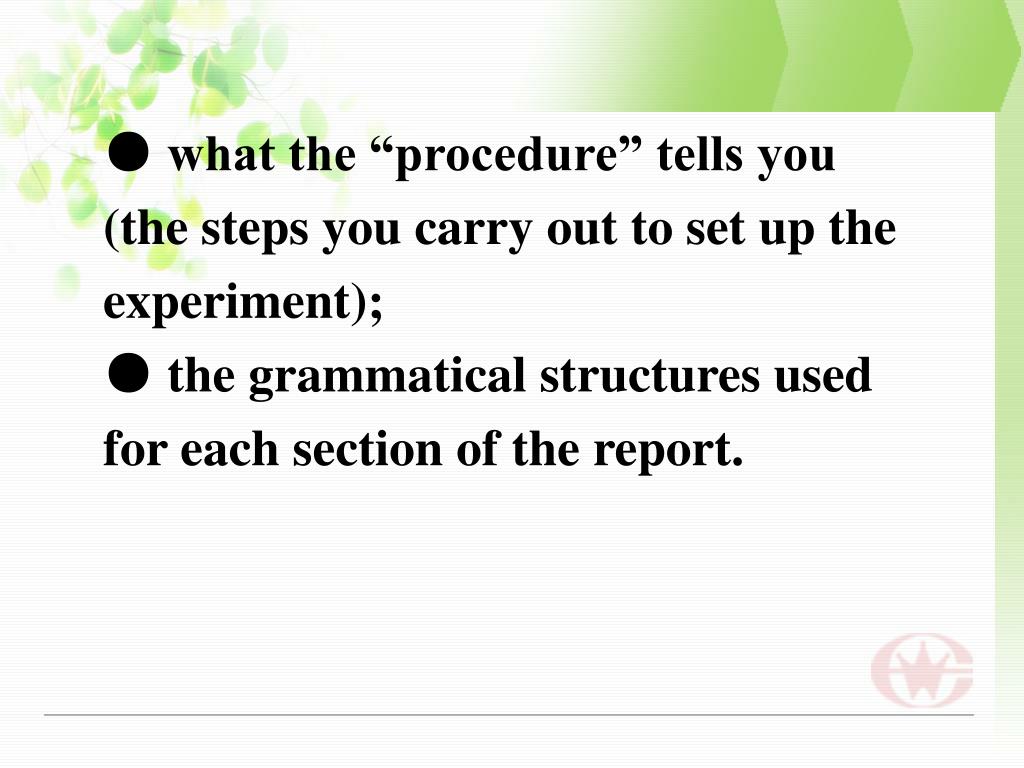 ● what the “procedure” tells you (the steps you carry out to set up the experiment);

● the grammatical structures used for each section of the report.